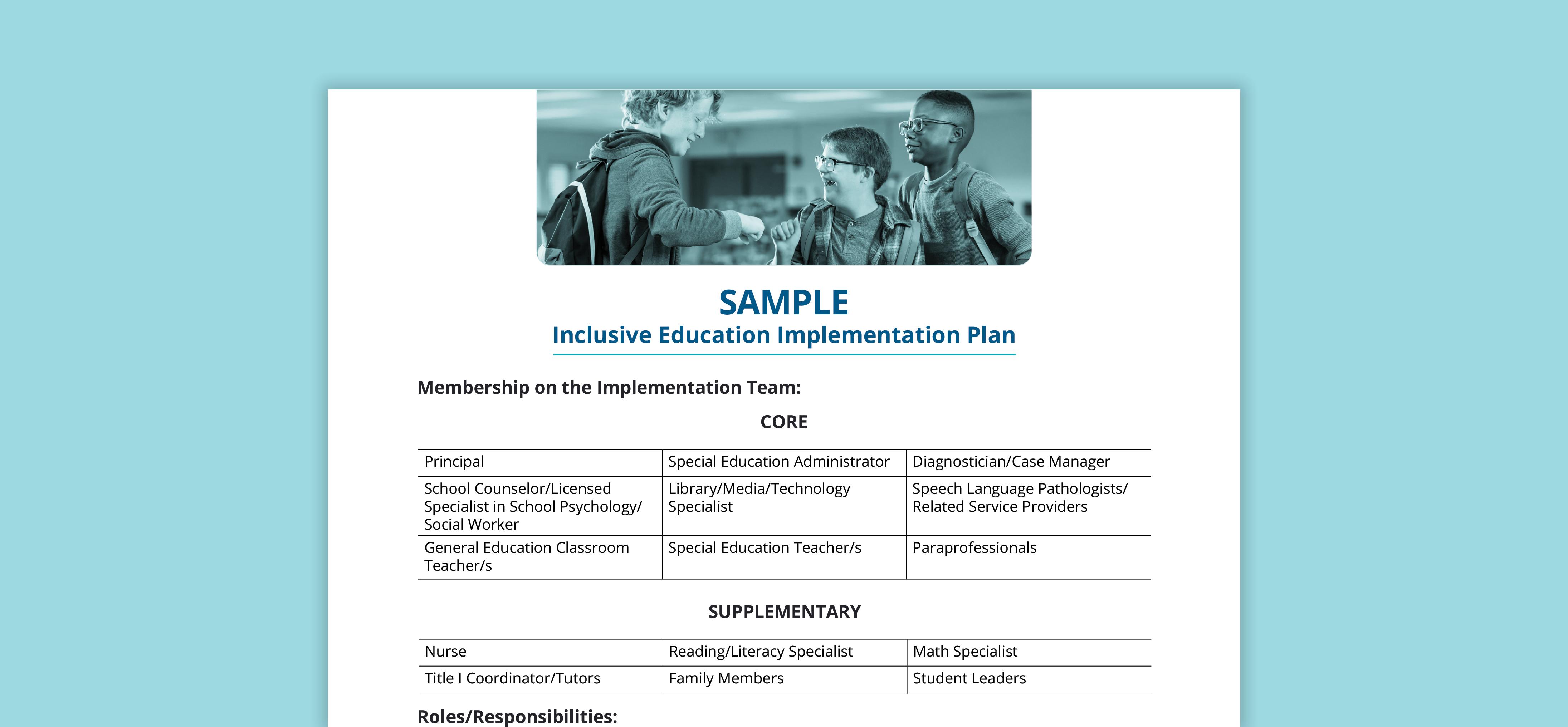 SAMPLE
Inclusive Education Implementation Plan

Membership on the Implementation Team:

CORE

| Principal | Special Education Administrator | Diagnostician/Case Manager |
|---|---|---|
| School Counselor/Licensed Specialist in School Psychology/ Social Worker | Library/Media/Technology Specialist | Speech Language Pathologists/ Related Service Providers |
| General Education Classroom Teacher/s | Special Education Teacher/s | Paraprofessionals |

SUPPLEMENTARY

| Nurse | Reading/Literacy Specialist | Math Specialist |
|---|---|---|
| Title I Coordinator/Tutors | Family Members | Student Leaders |

Roles/Responsibilities: